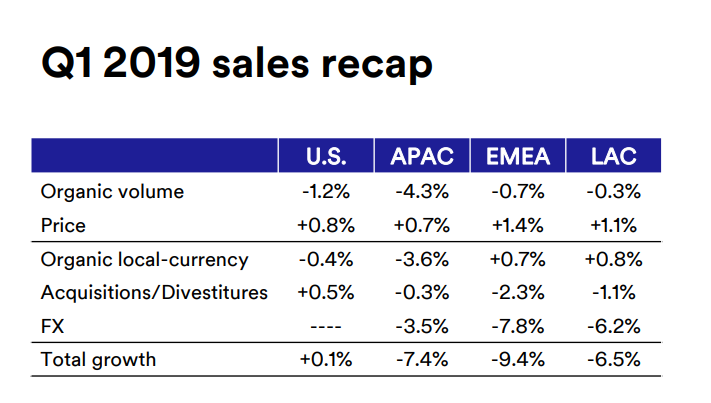 Q1 2019 sales recap

| | U.S. | APAC | EMEA | LAC |
|---|---|---|---|---|
| Organic volume | -1.2% | -4.3% | -0.7% | -0.3% |
| Price | +0.8% | +0.7% | +1.4% | +1.1% |
| Organic local-currency | -0.4% | -3.6% | +0.7% | +0.8% |
| Acquisitions/Divestitures | +0.5% | -0.3% | -2.3% | -1.1% |
| FX | ---- | -3.5% | -7.8% | -6.2% |
| Total growth | +0.1% | -7.4% | -9.4% | -6.5% |